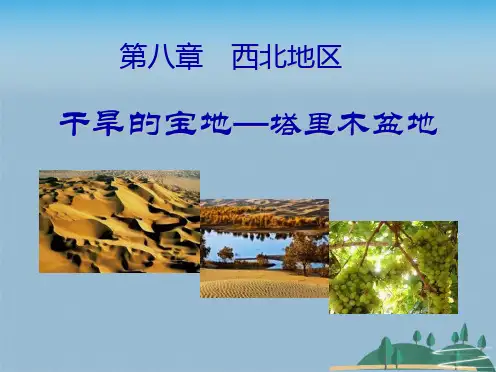 第八章　西北地区

干旱的宝地—塔里木盆地